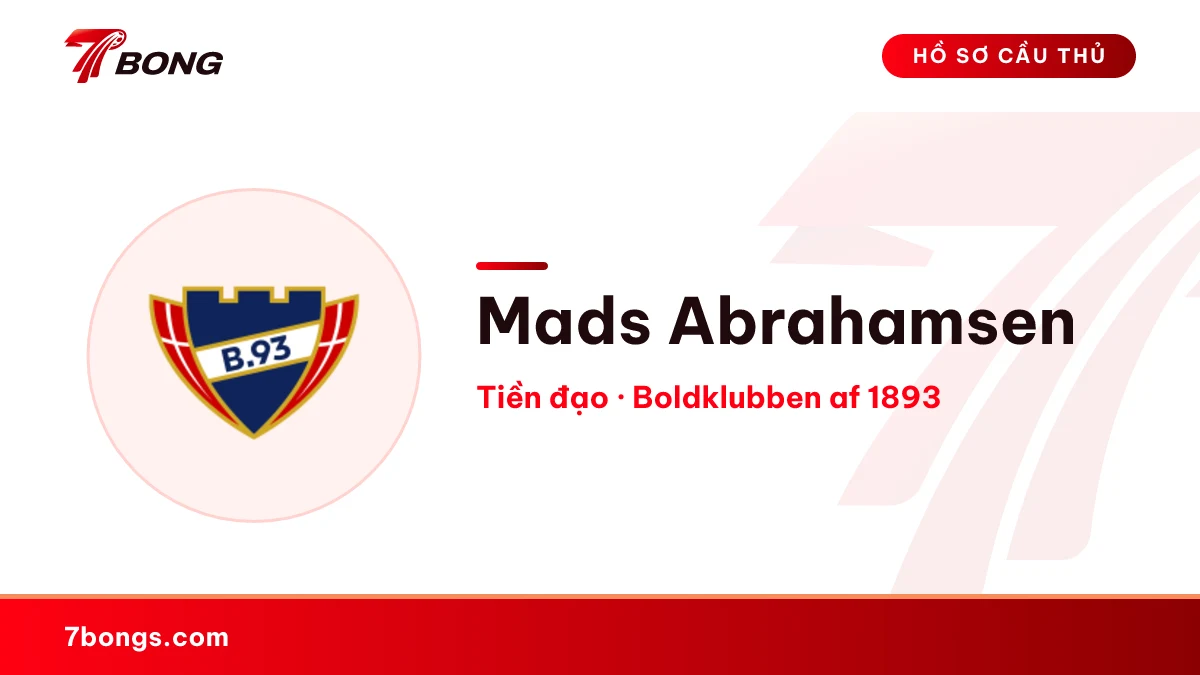 7BONG

HỒ SƠ CẦU THỦ

B.93

Mads Abrahamsen

Tiền đạo · Boldklubben af 1893

7bongs.com